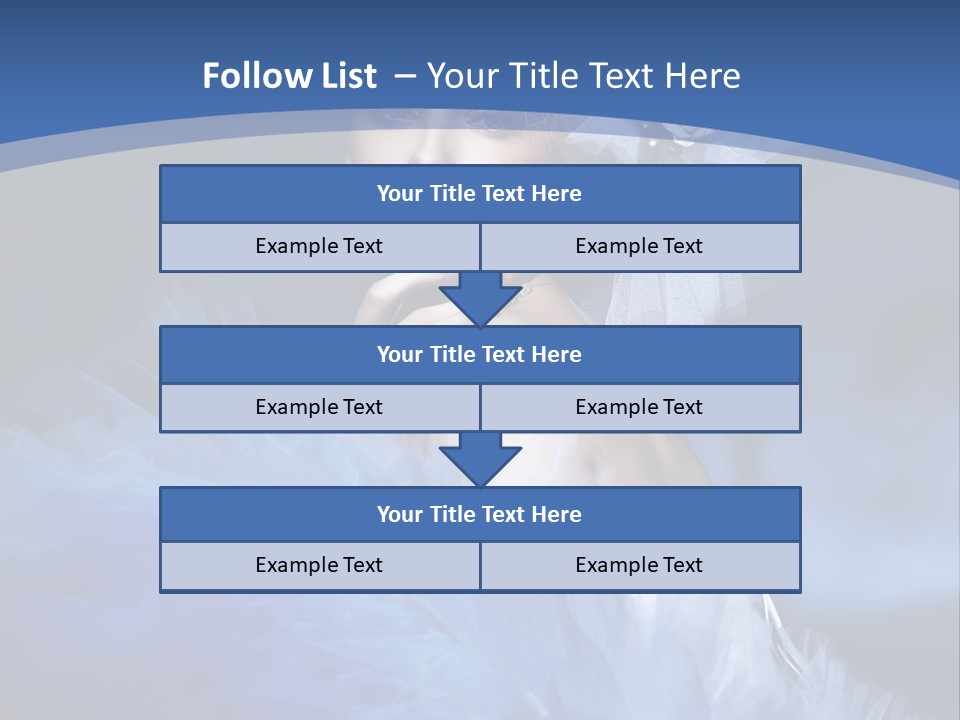 Follow List – Your Title Text Here

| Your Title Text Here | |
|---|---|
| Example Text | Example Text |

| Your Title Text Here | |
|---|---|
| Example Text | Example Text |

| Your Title Text Here | |
|---|---|
| Example Text | Example Text |